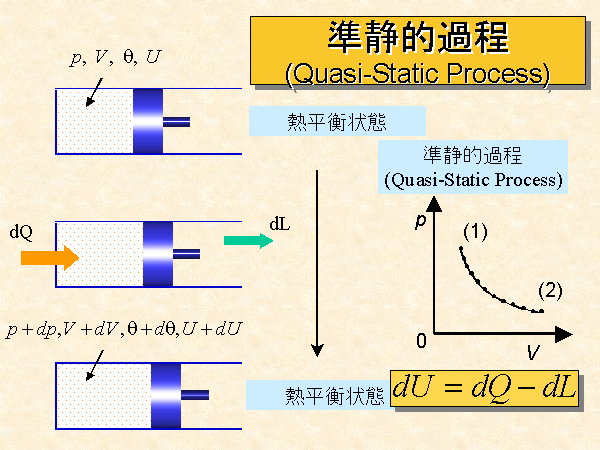 準静的過程
(Quasi-Static Process)

$p, V, \theta, U$

熱平衡状態

準静的過程
(Quasi-Static Process)

dQ

dL

$p$

(1)

(2)

0

$V$

$p+dp, V+dV, \theta+d\theta, U+dU$

熱平衡状態

$dU = dQ - dL$